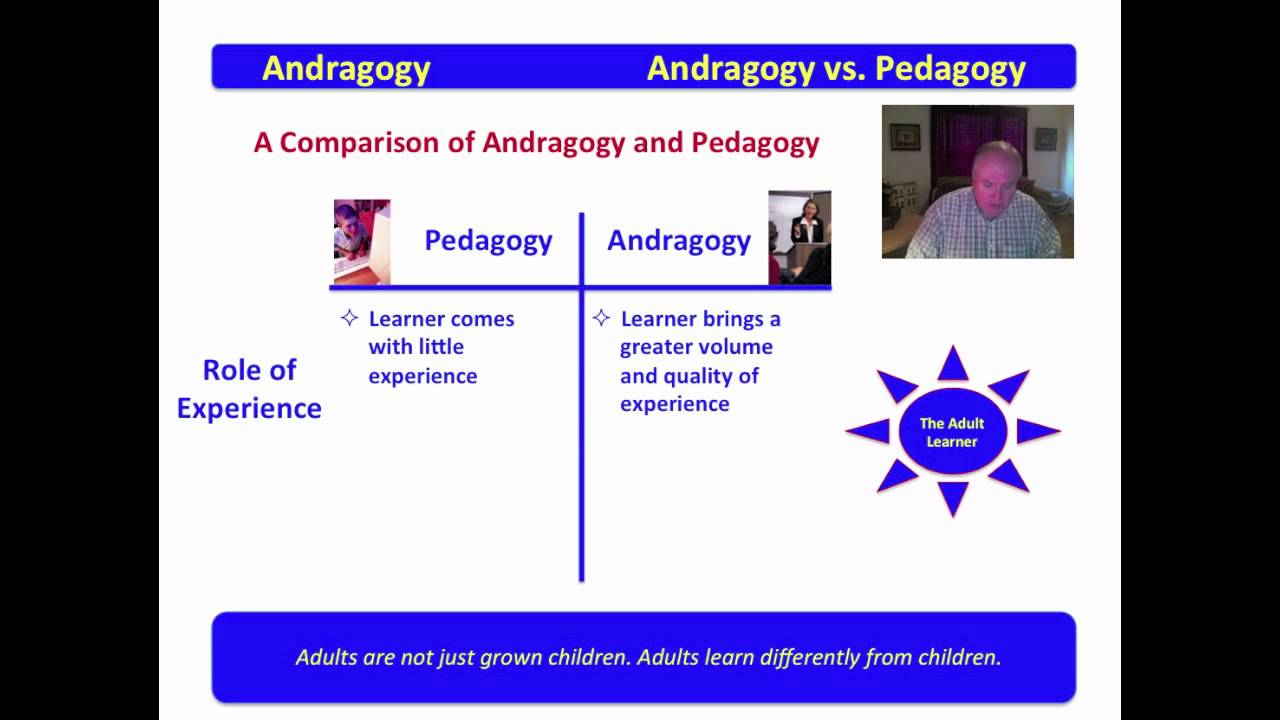 Andragogy Andragogy vs. Pedagogy

A Comparison of Andragogy and Pedagogy

| | Pedagogy | Andragogy |
|---|---|---|
| Role of Experience | ✧ Learner comes with little experience | ✧ Learner brings a greater volume and quality of experience |

The Adult Learner

Adults are not just grown children. Adults learn differently from children.